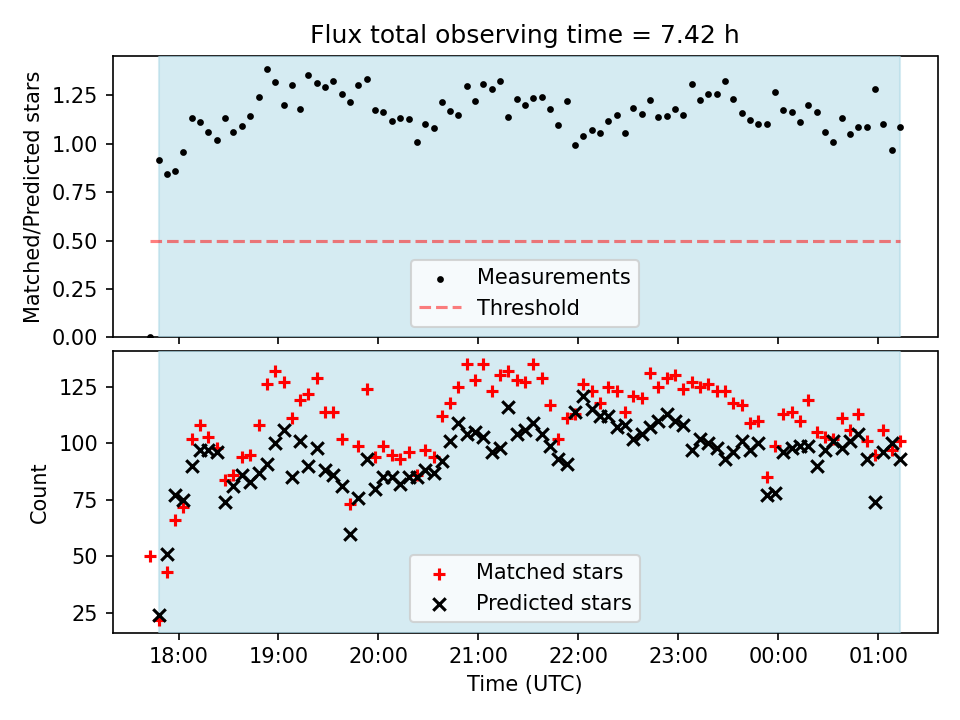 Flux total observing time = 7.42 h

Matched/Predicted stars

1.25
1.00
0.75
0.50
0.25
0.00

Measurements
Threshold

Count

125
100
75
50
25

Matched stars
Predicted stars

18:00 19:00 20:00 21:00 22:00 23:00 00:00 01:00

Time (UTC)